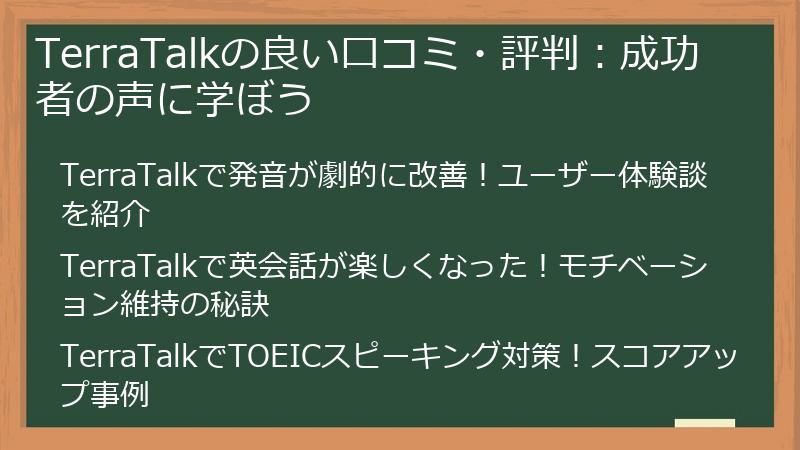 TerraTalkの良い口コミ・評判：成功者の声に学ぼう

TerraTalkで発音が劇的に改善！ユーザー体験談を紹介

TerraTalkで英会話が楽しくなった！モチベーション維持の秘訣

TerraTalkでTOEICスピーキング対策！スコアアップ事例